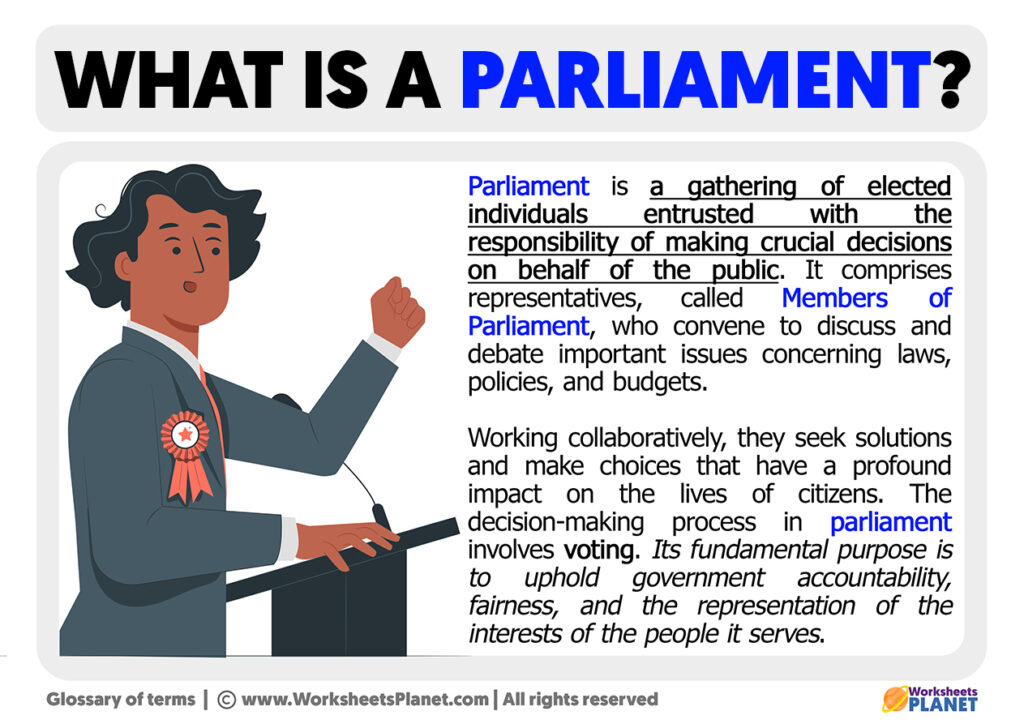 WHAT IS A PARLIAMENT?

Parliament is a gathering of elected individuals entrusted with the responsibility of making crucial decisions on behalf of the public. It comprises representatives, called Members of Parliament, who convene to discuss and debate important issues concerning laws, policies, and budgets.

Working collaboratively, they seek solutions and make choices that have a profound impact on the lives of citizens. The decision-making process in parliament involves voting. Its fundamental purpose is to uphold government accountability, fairness, and the representation of the interests of the people it serves.

Glossary of terms | © www.WorksheetsPlanet.com | All rights reserved

Worksheets PLANET